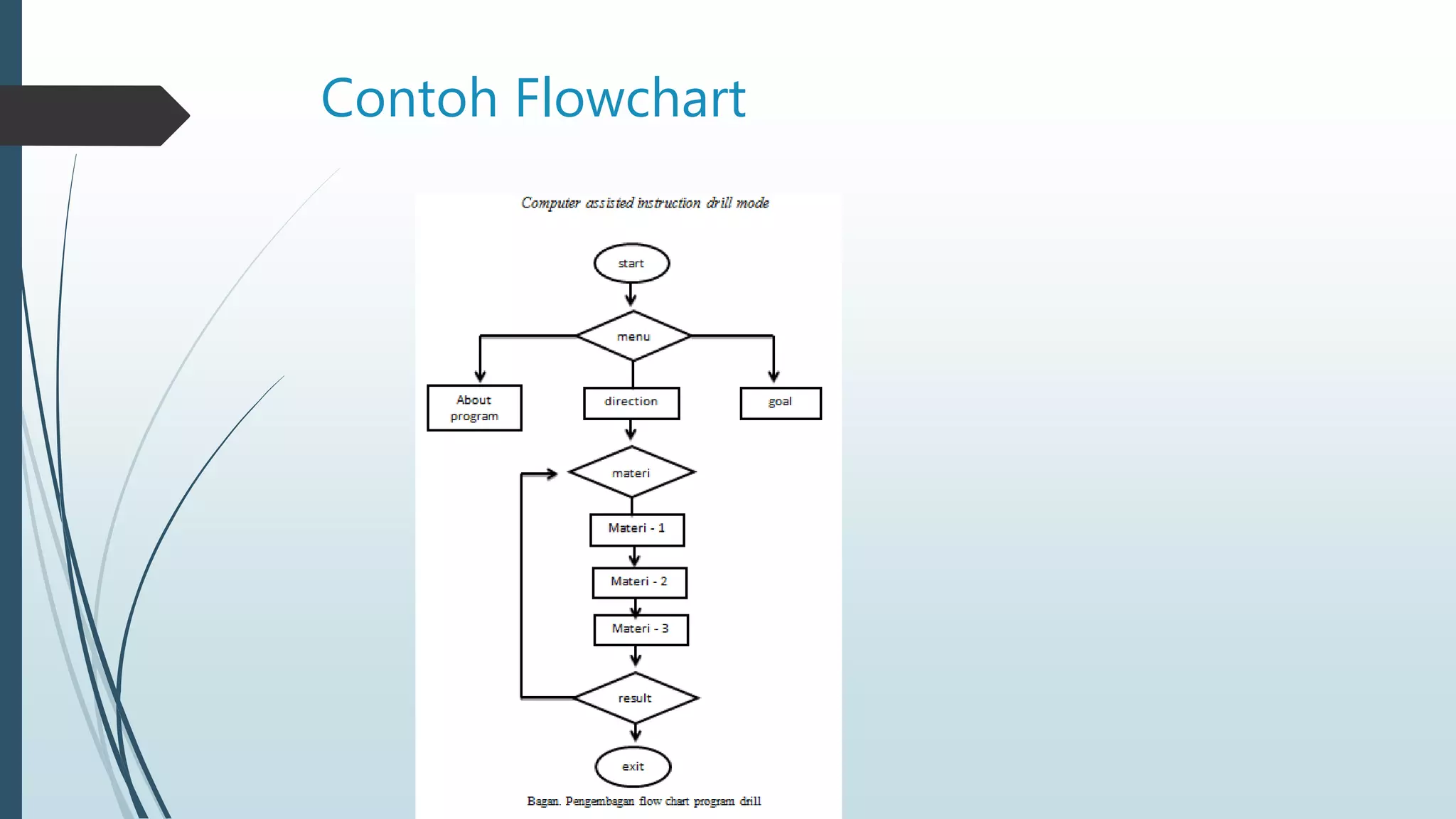 Contoh Flowchart

Computer assisted instruction drill mode

start

menu

About program

direction

goal

materi

Materi - 1

Materi - 2

Materi - 3

result

exit

Bagan. Pengembagan flow chart program drill